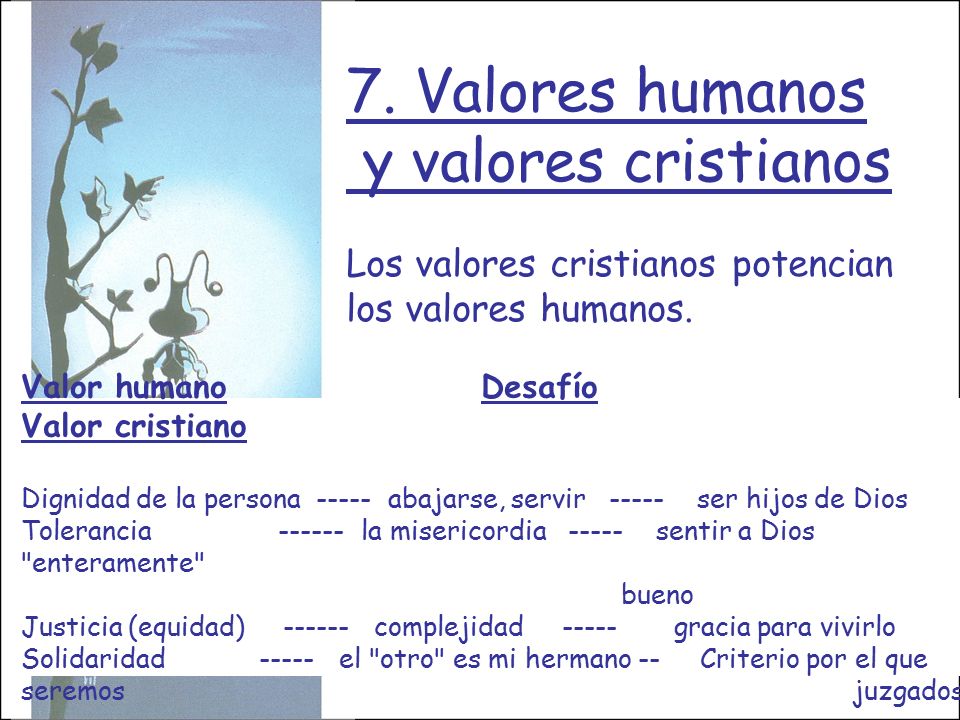 7. Valores humanos y valores cristianos

Los valores cristianos potencian los valores humanos.

Valor humano Desafío Valor cristiano

Dignidad de la persona ----- abajarse, servir ----- ser hijos de Dios
Tolerancia ------ la misericordia ----- sentir a Dios "enteramente" bueno
Justicia (equidad) ------ complejidad ----- gracia para vivirlo
Solidaridad ----- el "otro" es mi hermano -- Criterio por el que seremos juzgados